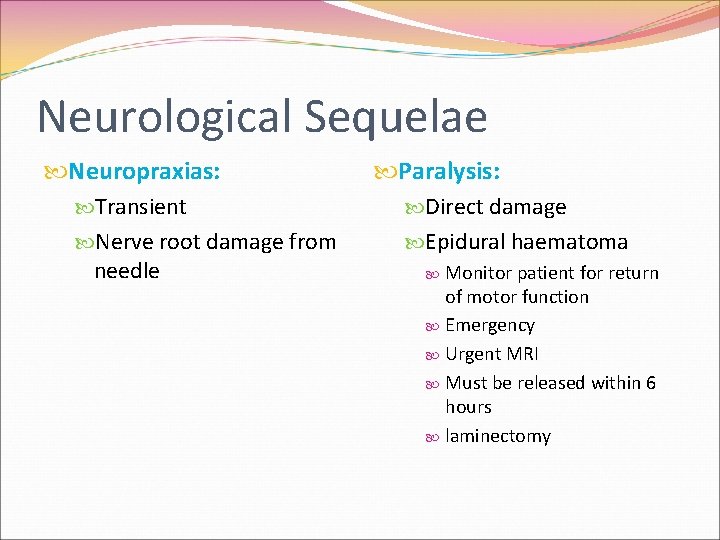 Neurological Sequelae

Neuropraxias:

Transient

Nerve root damage from needle

Paralysis:

Direct damage

Epidural haematoma

Monitor patient for return of motor function

Emergency

Urgent MRI

Must be released within 6 hours

laminectomy